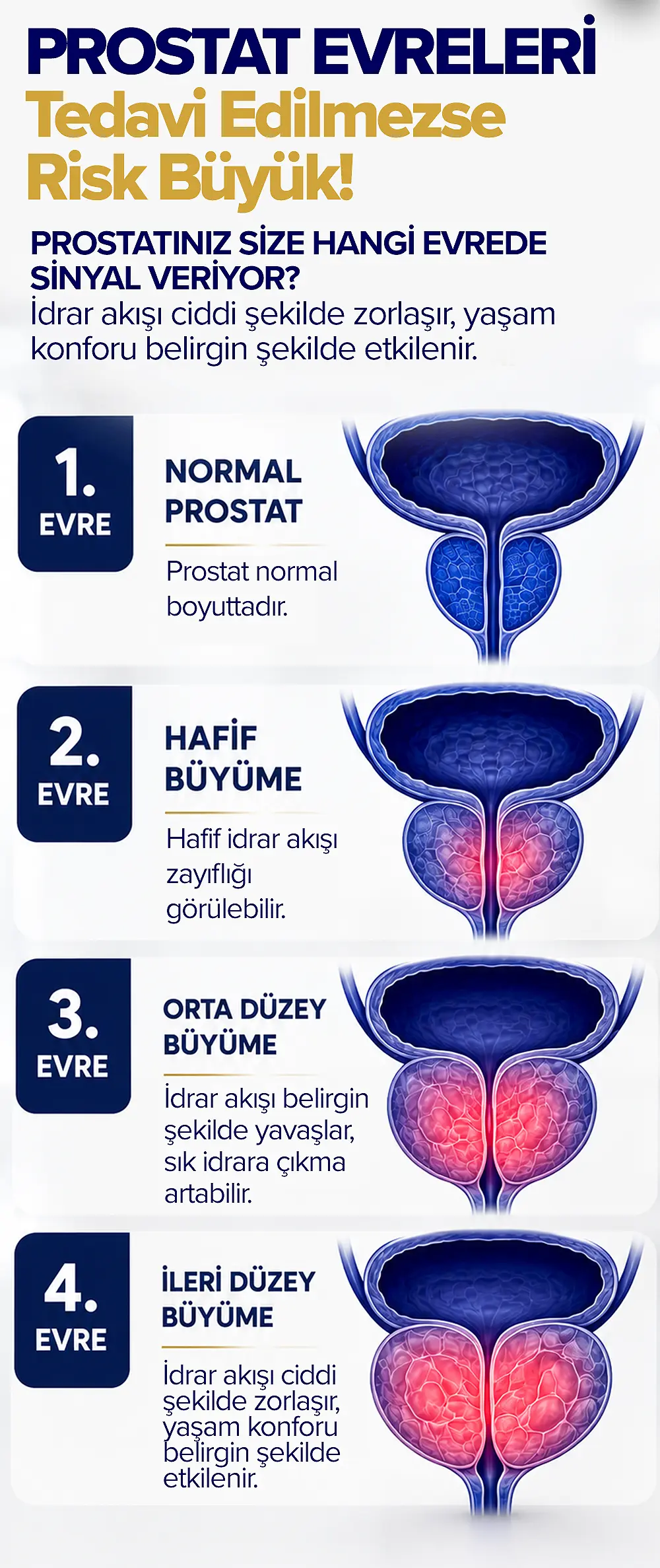 PROSTAT EVRELERİ
Tedavi Edilmezse Risk Büyük!

PROSTATINIZ SİZE HANGİ EVREDE SİNYAL VERİYOR?
İdrar akışı ciddi şekilde zorlaşır, yaşam konforu belirgin şekilde etkilenir.

1. EVRE

NORMAL PROSTAT

Prostat normal boyuttadır.

2. EVRE

HAFİF BÜYÜME

Hafif idrar akışı zayıflığı görülebilir.

3. EVRE

ORTA DÜZEY BÜYÜME

İdrar akışı belirgin şekilde yavaşlar, sık idrara çıkma artabilir.

4. EVRE

İLERİ DÜZEY BÜYÜME

İdrar akışı ciddi şekilde zorlaşır, yaşam konforu belirgin şekilde etkilenir.